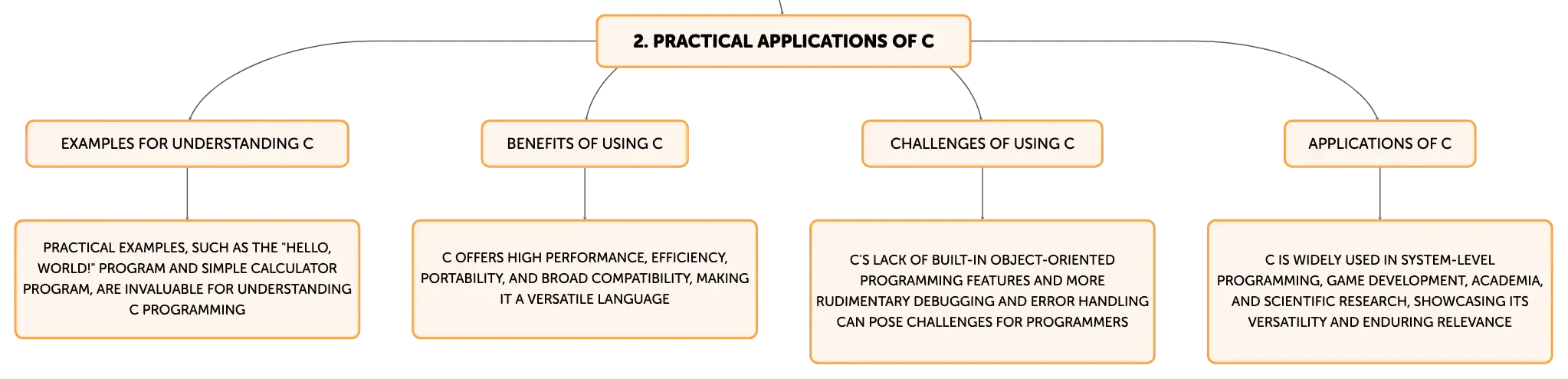 2. PRACTICAL APPLICATIONS OF C

EXAMPLES FOR UNDERSTANDING C

PRACTICAL EXAMPLES, SUCH AS THE "HELLO, WORLD!" PROGRAM AND SIMPLE CALCULATOR PROGRAM, ARE INVALUABLE FOR UNDERSTANDING C PROGRAMMING

BENEFITS OF USING C

C OFFERS HIGH PERFORMANCE, EFFICIENCY, PORTABILITY, AND BROAD COMPATIBILITY, MAKING IT A VERSATILE LANGUAGE

CHALLENGES OF USING C

C'S LACK OF BUILT-IN OBJECT-ORIENTED PROGRAMMING FEATURES AND MORE RUDIMENTARY DEBUGGING AND ERROR HANDLING CAN POSE CHALLENGES FOR PROGRAMMERS

APPLICATIONS OF C

C IS WIDELY USED IN SYSTEM-LEVEL PROGRAMMING, GAME DEVELOPMENT, ACADEMIA, AND SCIENTIFIC RESEARCH, SHOWCASING ITS VERSATILITY AND ENDURING RELEVANCE